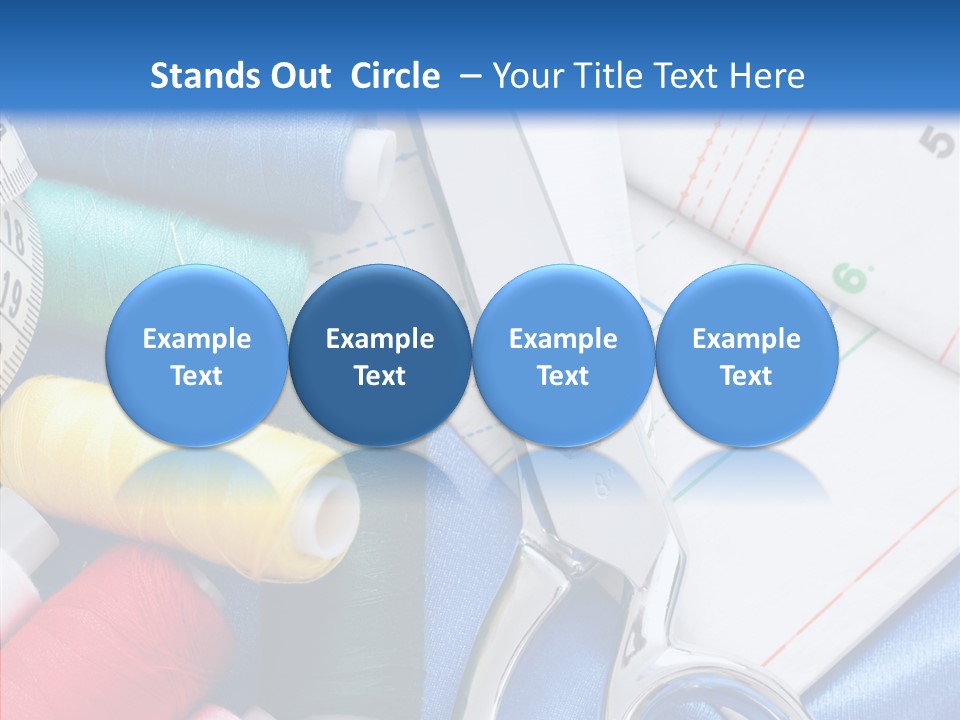 Stands Out Circle – Your Title Text Here

Example Text

Example Text

Example Text

Example Text